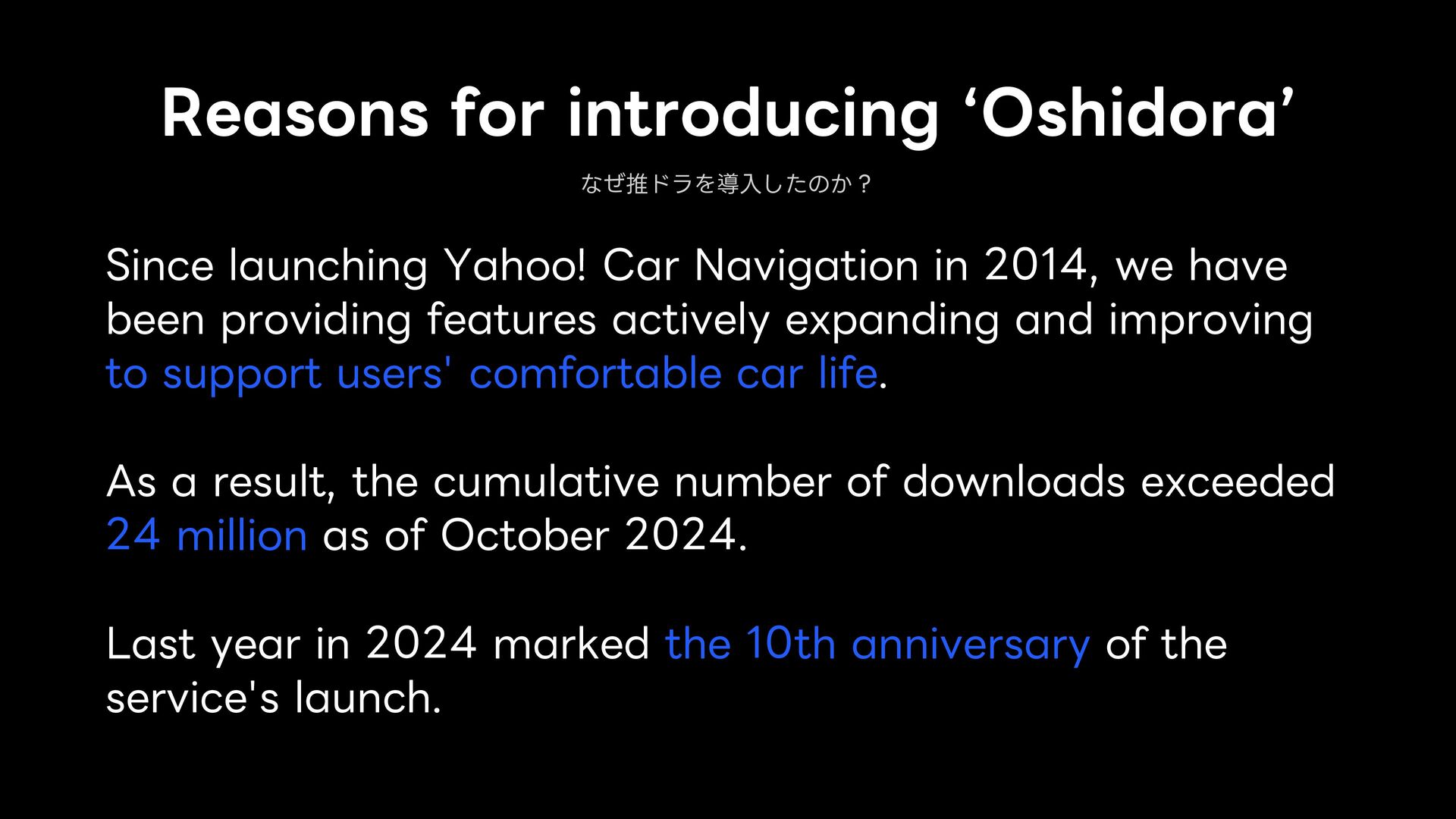 Reasons for introducing ‘Oshidora’

なぜ推ドラを導入したのか？

Since launching Yahoo! Car Navigation in 2014, we have been providing features actively expanding and improving to support users' comfortable car life.

As a result, the cumulative number of downloads exceeded 24 million as of October 2024.

Last year in 2024 marked the 10th anniversary of the service's launch.